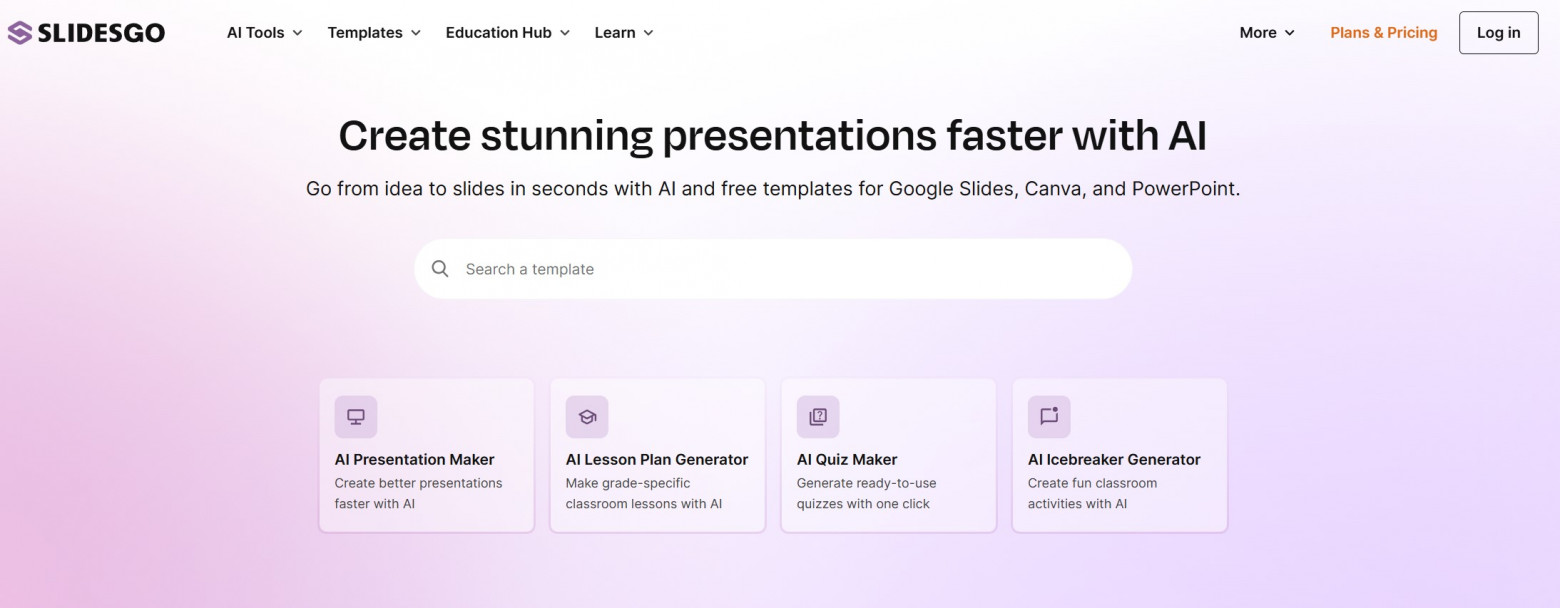 SLIDESGO

AI Tools Templates Education Hub Learn

More Plans & Pricing Log in

Create stunning presentations faster with AI

Go from idea to slides in seconds with AI and free templates for Google Slides, Canva, and PowerPoint.

Search a template

AI Presentation Maker
Create better presentations faster with AI

AI Lesson Plan Generator
Make grade-specific classroom lessons with AI

AI Quiz Maker
Generate ready-to-use quizzes with one click

AI Icebreaker Generator
Create fun classroom activities with AI